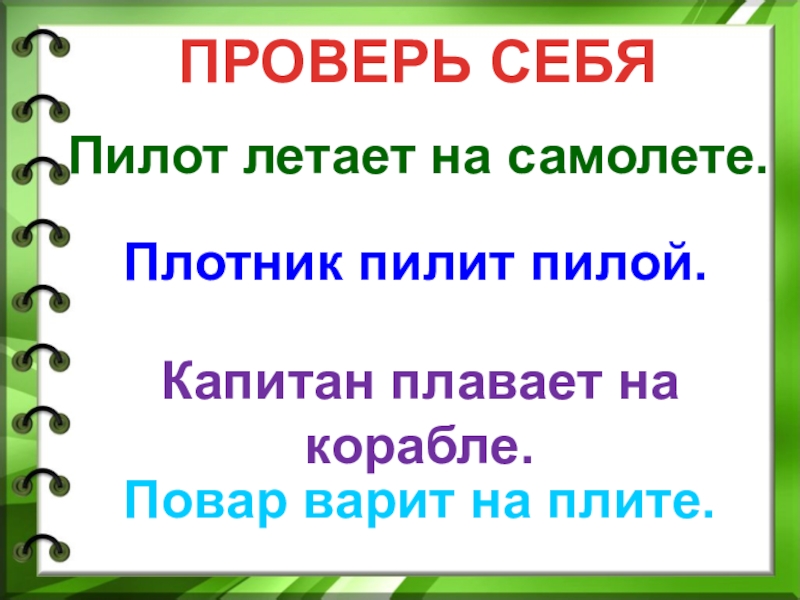 ПРОВЕРЬ СЕБЯ

Пилот летает на самолете.

Плотник пилит пилой.

Капитан плавает на корабле.

Повар варит на плите.